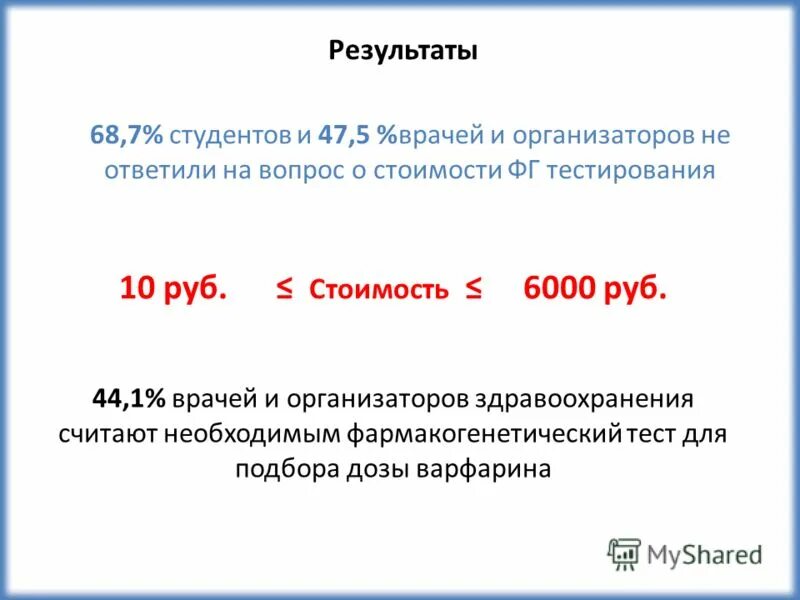 Результаты

68,7% студентов и 47,5 %врачей и организаторов не ответили на вопрос о стоимости ФГ тестирования

10 руб. ≤ Стоимость ≤ 6000 руб.

44,1% врачей и организаторов здравоохранения считают необходимым фармакогенетический тест для подбора дозы варфарина

MyShared